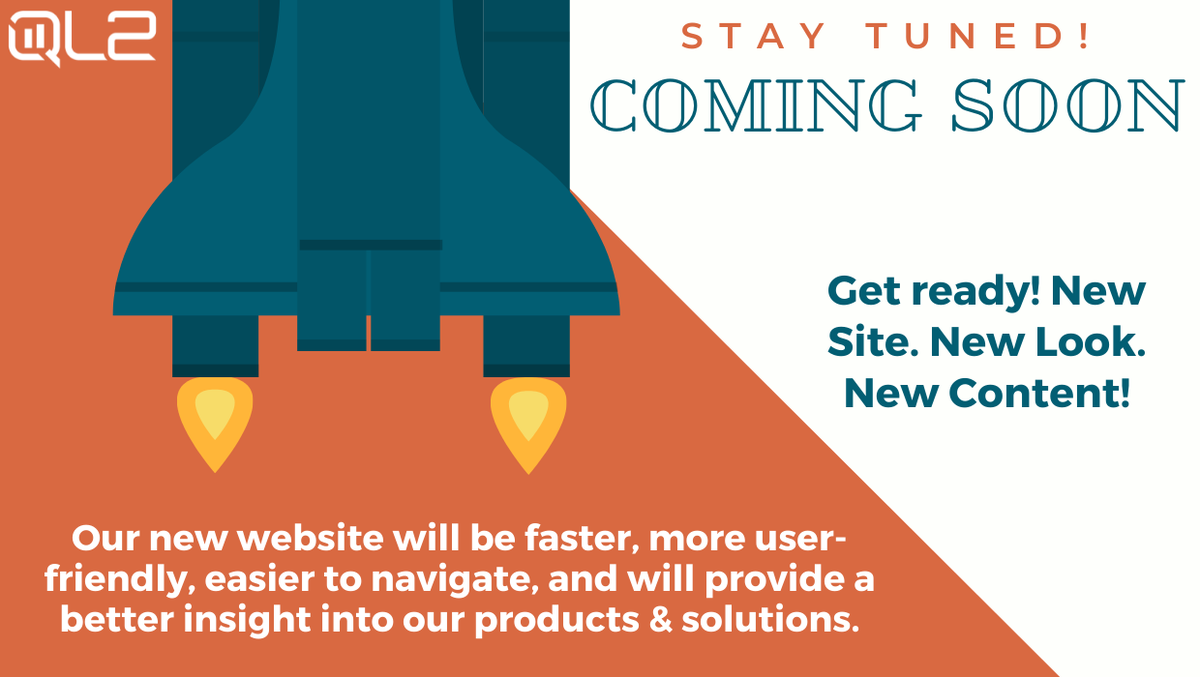 QL2

STAY TUNED!

COMING SOON

Get ready! New Site. New Look. New Content!

Our new website will be faster, more user-friendly, easier to navigate, and will provide a better insight into our products & solutions.